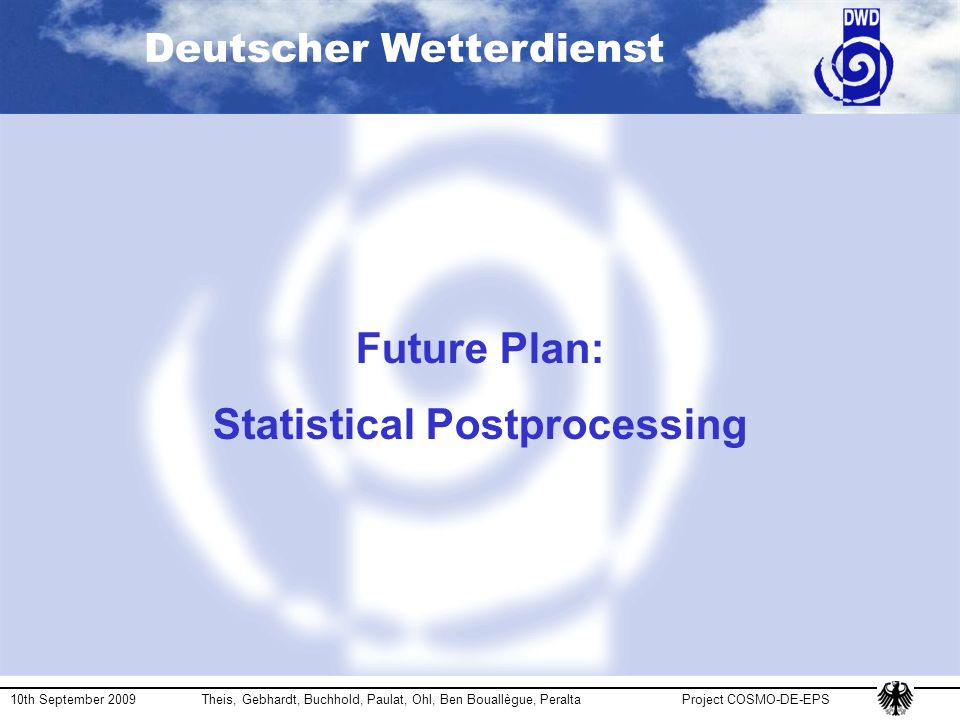 Deutscher Wetterdienst

DWD

Future Plan:

Statistical Postprocessing

10th September 2009    Theis, Gebhardt, Buchhold, Paulat, Ohl, Ben Bouallègue, Peralta    Project COSMO-DE-EPS